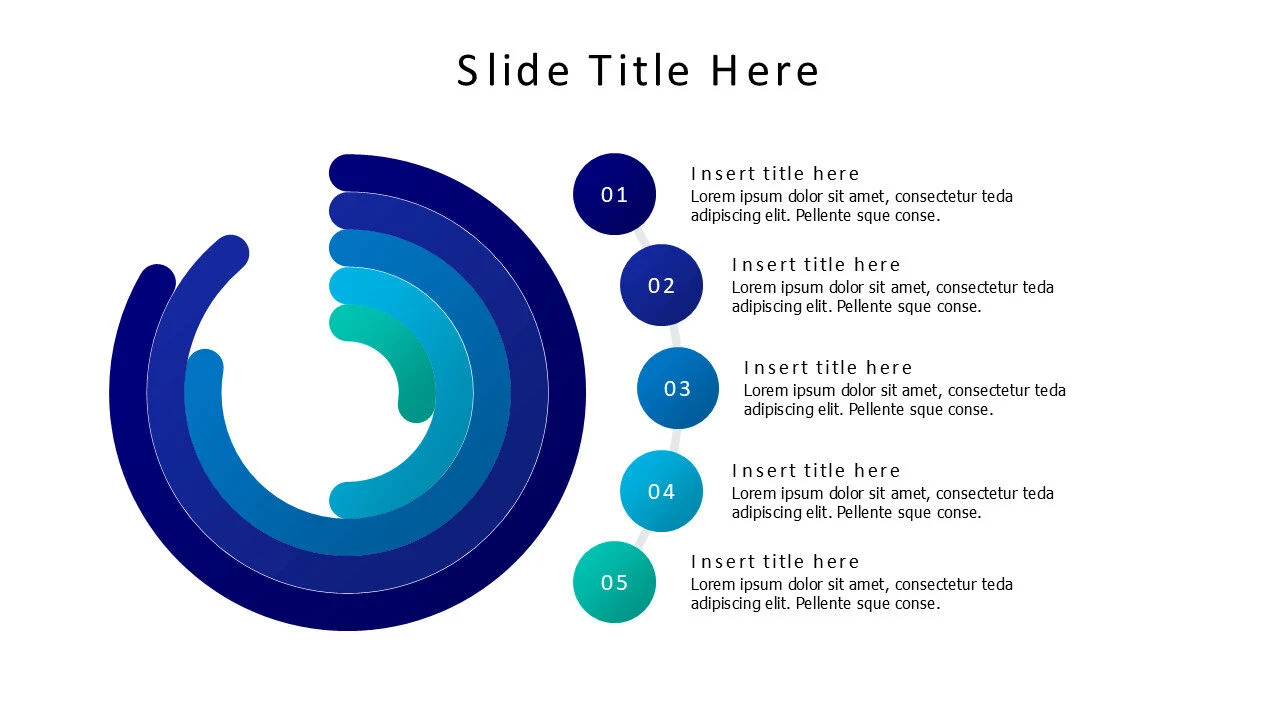 Slide Title Here

01
Insert title here
Lorem ipsum dolor sit amet, consectetur teda adipiscing elit. Pellente sque conse.

02
Insert title here
Lorem ipsum dolor sit amet, consectetur teda adipiscing elit. Pellente sque conse.

03
Insert title here
Lorem ipsum dolor sit amet, consectetur teda adipiscing elit. Pellente sque conse.

04
Insert title here
Lorem ipsum dolor sit amet, consectetur teda adipiscing elit. Pellente sque conse.

05
Insert title here
Lorem ipsum dolor sit amet, consectetur teda adipiscing elit. Pellente sque conse.